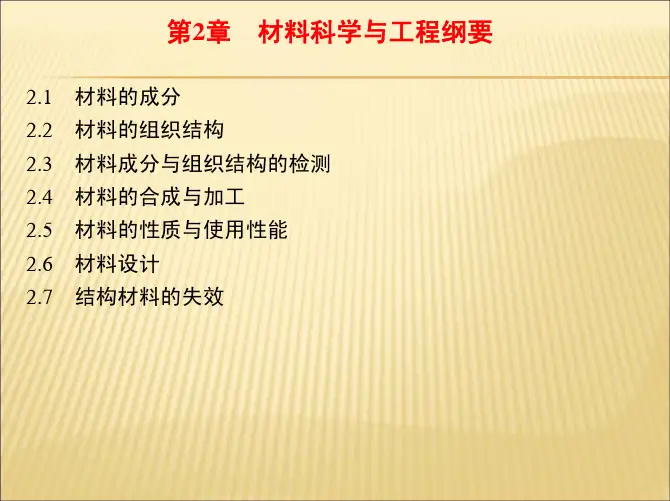 第2章　材料科学与工程纲要

2.1　材料的成分
2.2　材料的组织结构
2.3　材料成分与组织结构的检测
2.4　材料的合成与加工
2.5　材料的性质与使用性能
2.6　材料设计
2.7　结构材料的失效